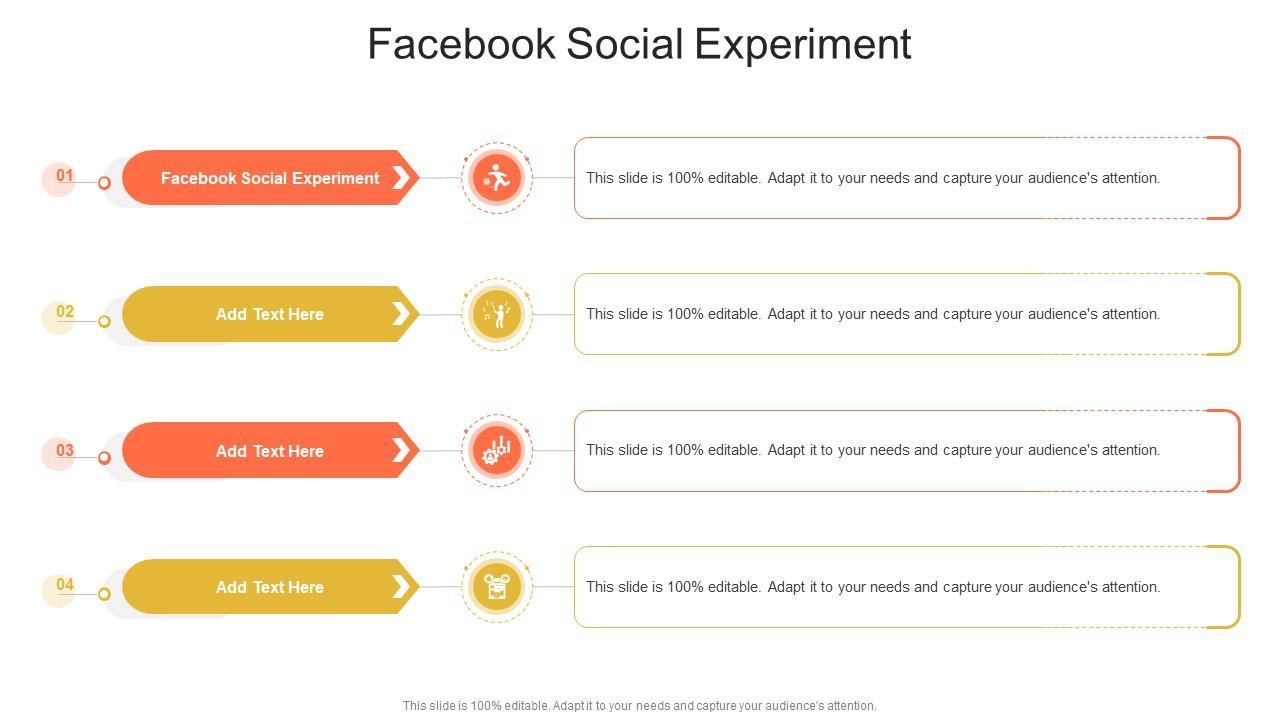 Facebook Social Experiment

01

Facebook Social Experiment

This slide is 100% editable. Adapt it to your needs and capture your audience's attention.

02

Add Text Here

This slide is 100% editable. Adapt it to your needs and capture your audience's attention.

03

Add Text Here

This slide is 100% editable. Adapt it to your needs and capture your audience's attention.

04

Add Text Here

This slide is 100% editable. Adapt it to your needs and capture your audience's attention.

This slide is 100% editable. Adapt it to your needs and capture your audience's attention.